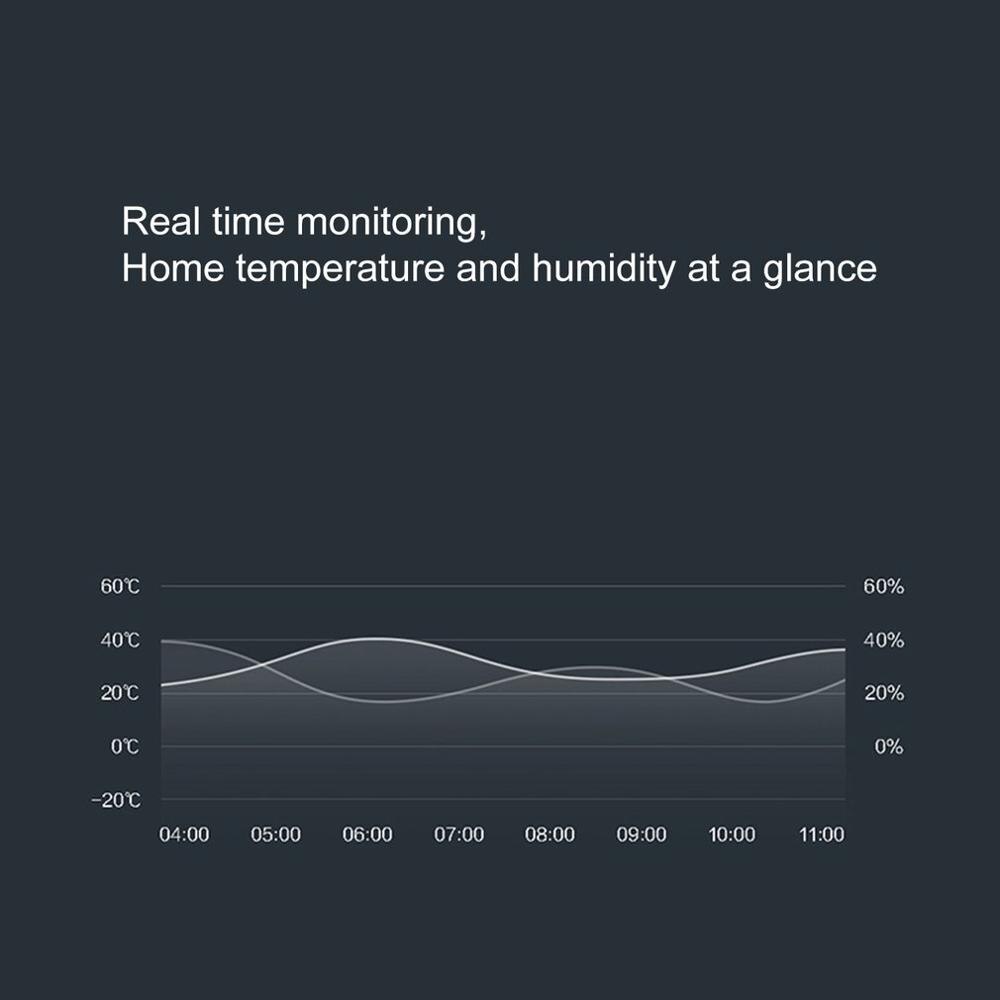 Real time monitoring,
Home temperature and humidity at a glance

60℃
40℃
20℃
0℃
−20℃

60%
40%
20%
0%

04:00 05:00 06:00 07:00 08:00 09:00 10:00 11:00